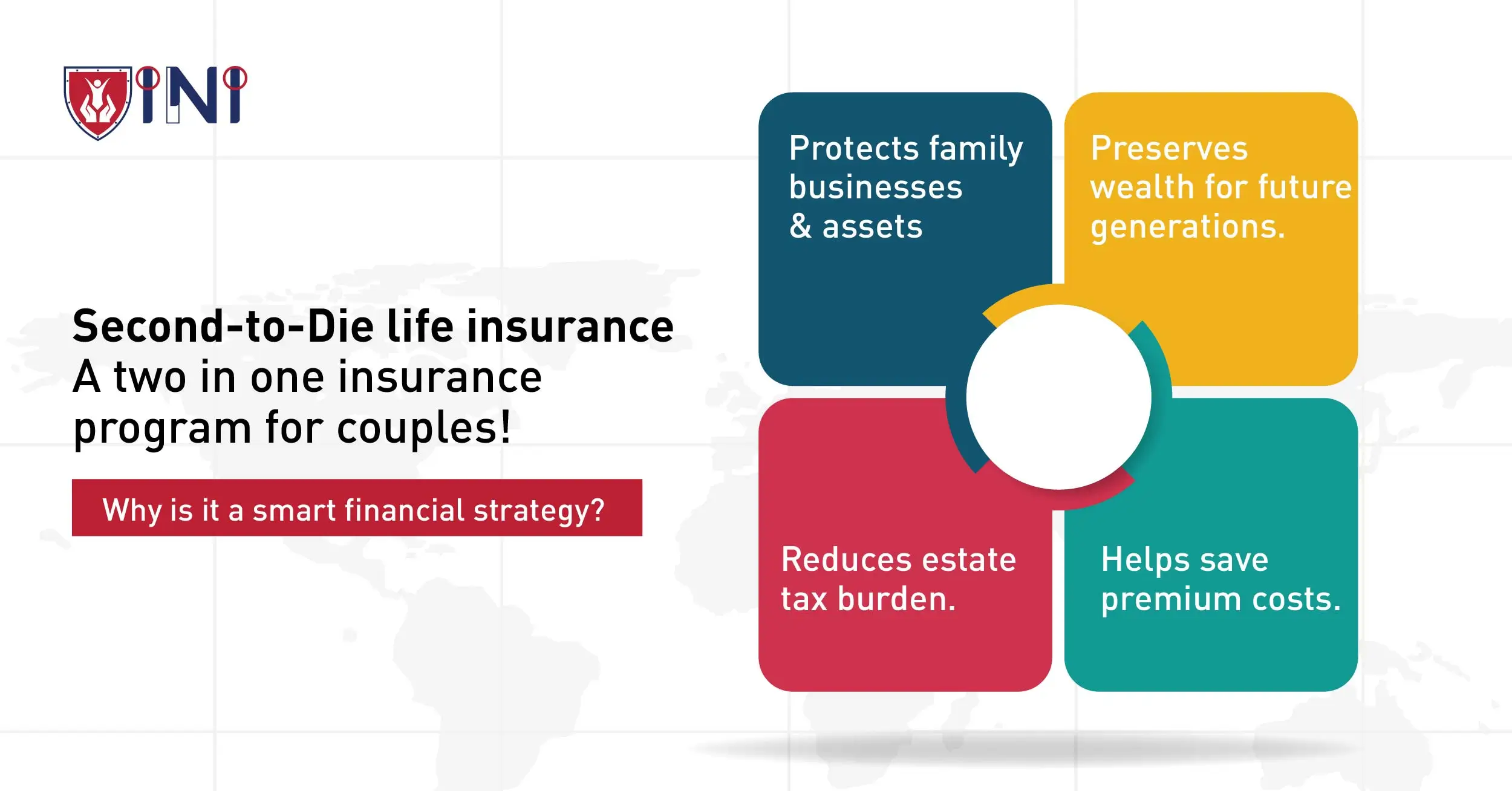 INI

Second-to-Die life insurance
A two in one insurance program for couples!

Why is it a smart financial strategy?

Protects family businesses & assets

Preserves wealth for future generations.

Reduces estate tax burden.

Helps save premium costs.